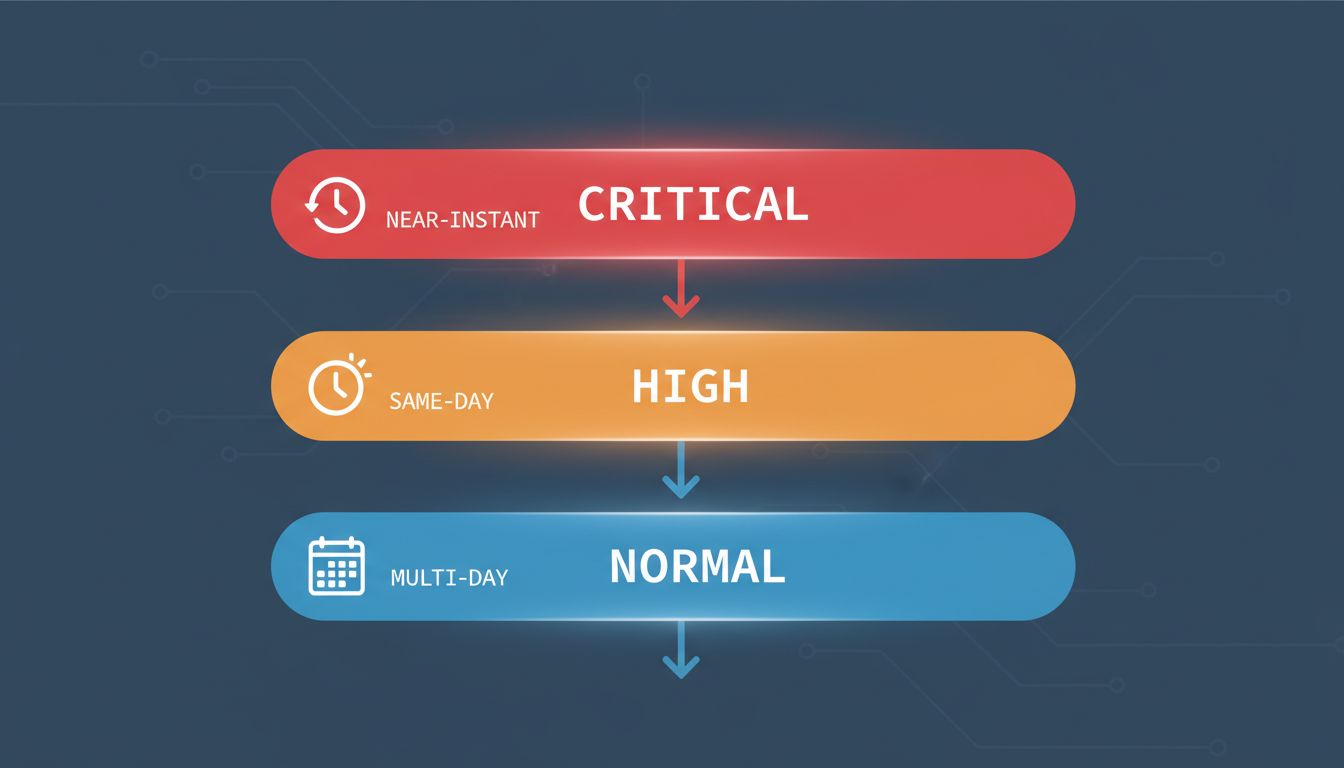 NEAR-INSTANT CRITICAL

SAME-DAY HIGH

MULTI-DAY NORMAL